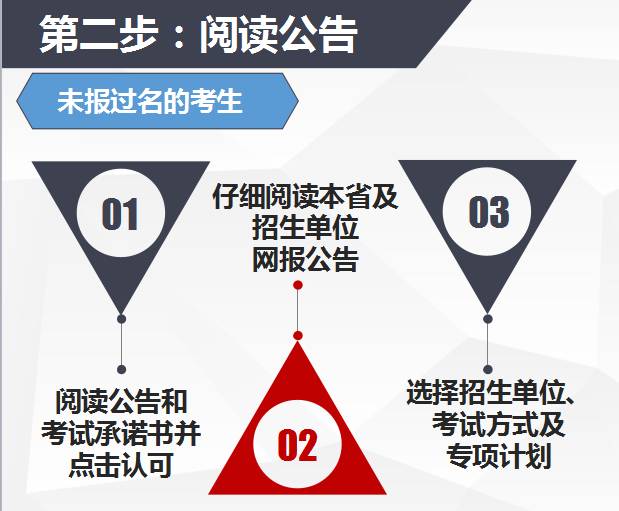 第二步：阅读公告

未报过名的考生

01

阅读公告和考试承诺书并点击认可

仔细阅读本省及招生单位网报公告

02

03

选择招生单位、考试方式及专项计划